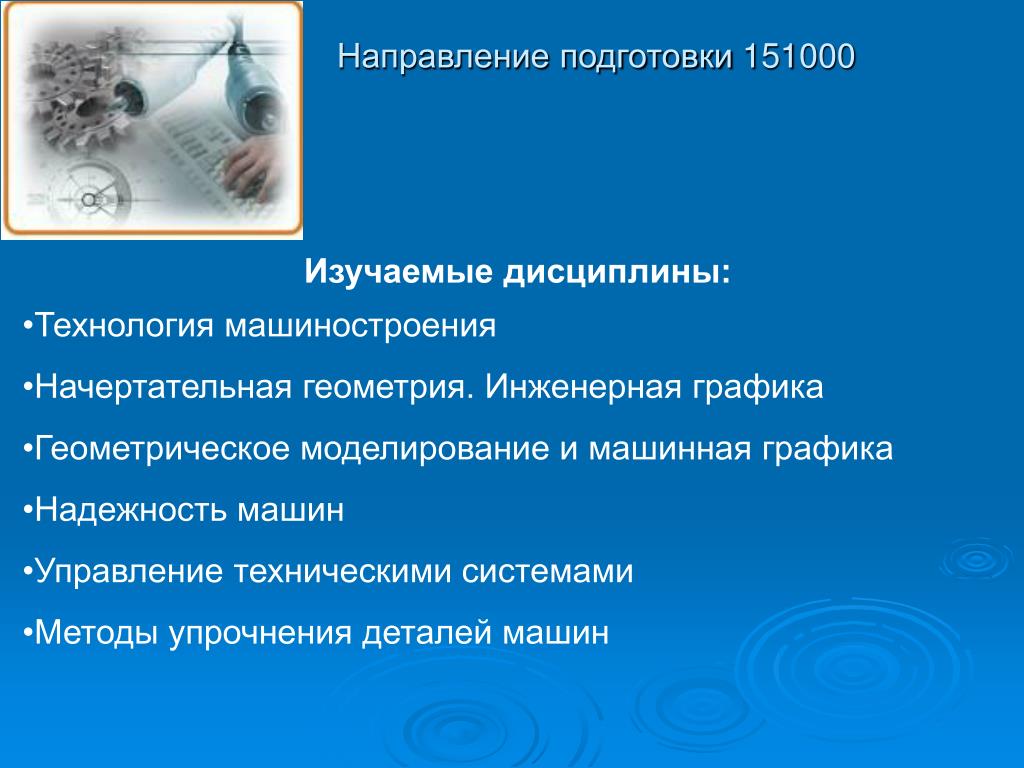 Направление подготовки 151000

Изучаемые дисциплины:

•Технология машиностроения

•Начертательная геометрия. Инженерная графика

•Геометрическое моделирование и машинная графика

•Надежность машин

•Управление техническими системами

•Методы упрочнения деталей машин